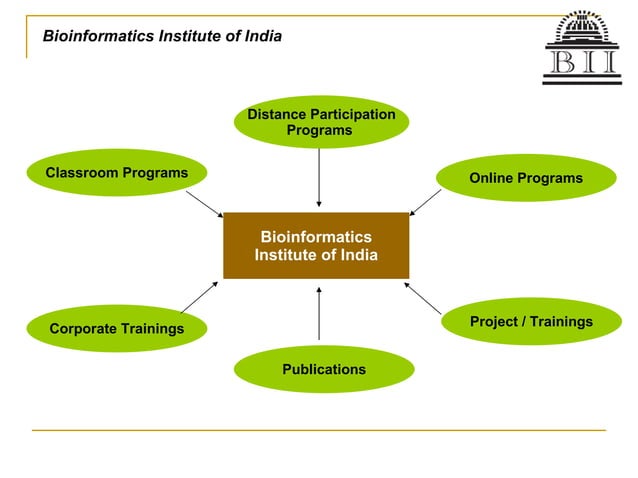 Bioinformatics Institute of India

BII

Distance Participation Programs

Classroom Programs

Online Programs

Bioinformatics Institute of India

Corporate Trainings

Project / Trainings

Publications